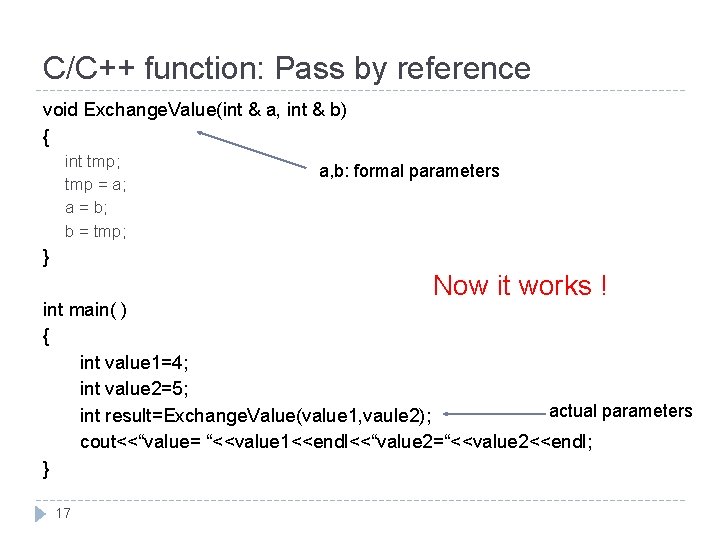 C/C++ function: Pass by reference

void ExchangeValue(int & a, int & b)
{
int tmp;
tmp = a;
a = b;
b = tmp;
}

a,b: formal parameters

Now it works !

int main( )
{
int value1=4;
int value2=5;
int result=ExchangeValue(value1,vaule2);
cout<<“value= “<<value1<<endl<<“value2=“<<value2<<endl;
}

actual parameters

17